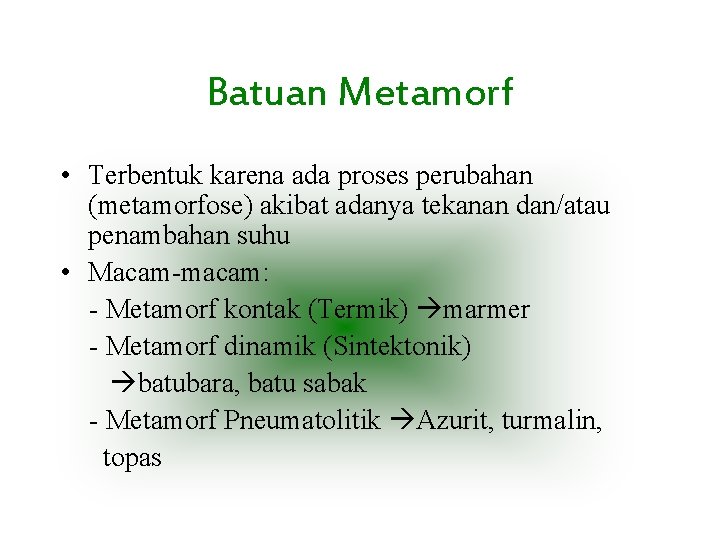 Batuan Metamorf

• Terbentuk karena ada proses perubahan (metamorfose) akibat adanya tekanan dan/atau penambahan suhu

• Macam-macam:
- Metamorf kontak (Termik) →marmer
- Metamorf dinamik (Sintektonik) →batubara, batu sabak
- Metamorf Pneumatolitik →Azurit, turmalin, topas